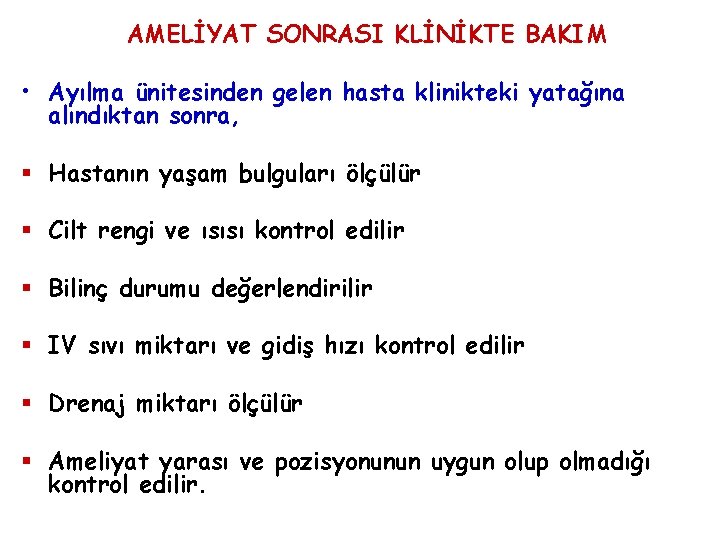 AMELİYAT SONRASI KLİNİKTE BAKIM

• Ayılma ünitesinden gelen hasta klinikteki yatağına alındıktan sonra,

▪ Hastanın yaşam bulguları ölçülür

▪ Cilt rengi ve ısısı kontrol edilir

▪ Bilinç durumu değerlendirilir

▪ IV sıvı miktarı ve gidiş hızı kontrol edilir

▪ Drenaj miktarı ölçülür

▪ Ameliyat yarası ve pozisyonunun uygun olup olmadığı kontrol edilir.